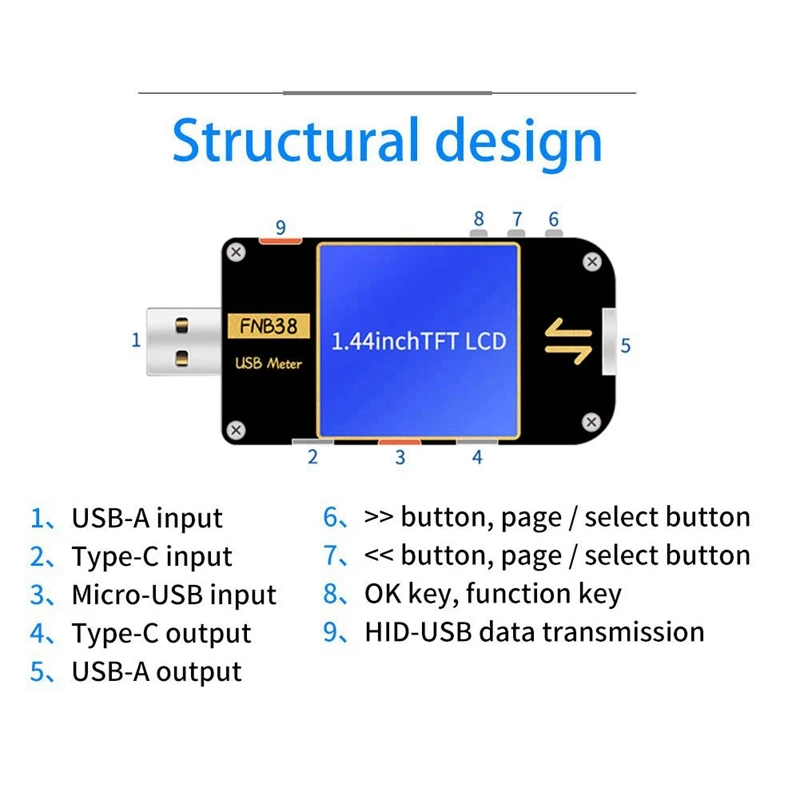 Structural design

9
8 7 6

1
FNB38
USB Meter
1.44inchTFT LCD
5

2 3 4

1、USB-A input
2、Type-C input
3、Micro-USB input
4、Type-C output
5、USB-A output

6、>> button, page / select button
7、<< button, page / select button
8、OK key, function key
9、HID-USB data transmission